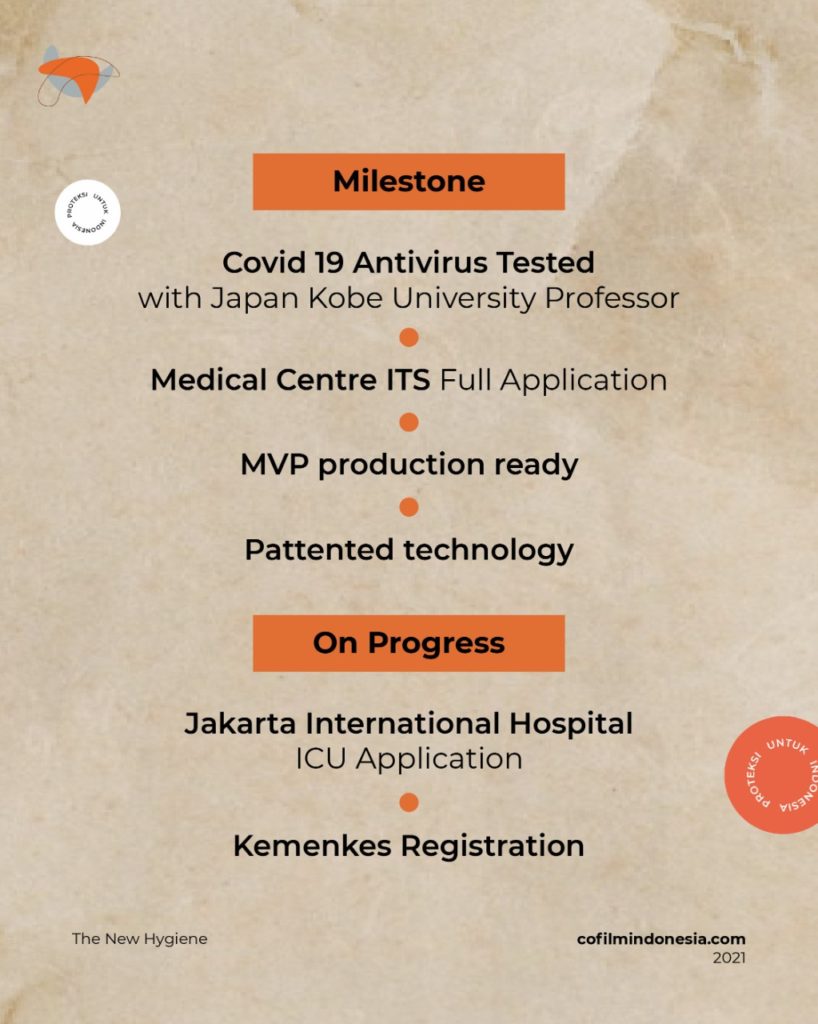 PROTEKSI UNTUK INDONESIA

Milestone

Covid 19 Antivirus Tested
with Japan Kobe University Professor

Medical Centre ITS Full Application

MVP production ready

Pattented technology

On Progress

Jakarta International Hospital
ICU Application

Kemenkes Registration

PROTEKSI UNTUK INDONESIA

The New Hygiene

cofilmindonesia.com
2021